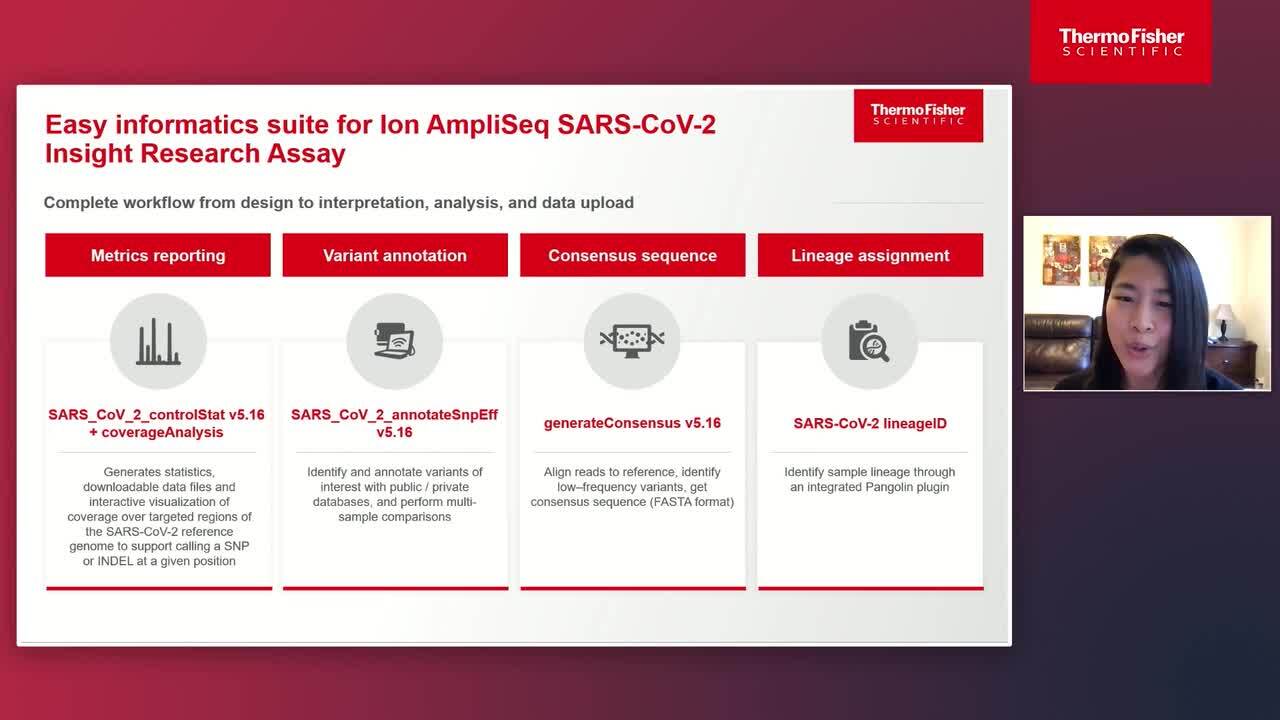 ThermoFisher SCIENTIFIC

Easy informatics suite for Ion AmpliSeq SARS-CoV-2 Insight Research Assay

ThermoFisher SCIENTIFIC

Complete workflow from design to interpretation, analysis, and data upload

Metrics reporting

SARS_CoV_2_controlStat v5.16 + coverageAnalysis

Generates statistics, downloadable data files and interactive visualization of coverage over targeted regions of the SARS-CoV-2 reference genome to support calling a SNP or INDEL at a given position

Variant annotation

SARS_CoV_2_annotateSnpEff v5.16

Identify and annotate variants of interest with public / private databases, and perform multi-sample comparisons

Consensus sequence

generateConsensus v5.16

Align reads to reference, identify low–frequency variants, get consensus sequence (FASTA format)

Lineage assignment

SARS-CoV-2 lineageID

Identify sample lineage through an integrated Pangolin plugin